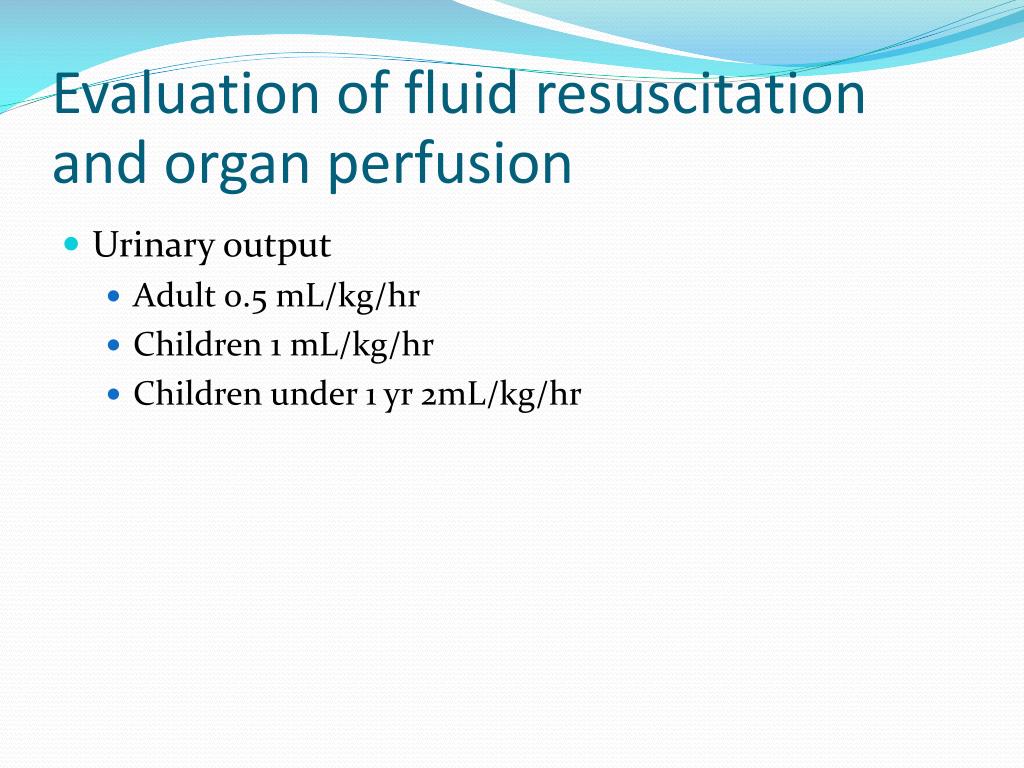 Evaluation of fluid resuscitation and organ perfusion

- Urinary output
  - Adult 0.5 mL/kg/hr
  - Children 1 mL/kg/hr
  - Children under 1 yr 2mL/kg/hr